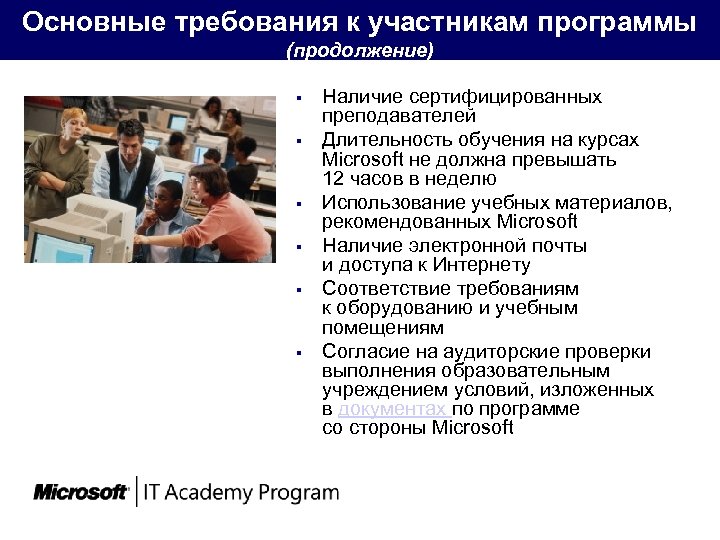 Основные требования к участникам программы
(продолжение)

▪ Наличие сертифицированных преподавателей
▪ Длительность обучения на курсах Microsoft не должна превышать 12 часов в неделю
▪ Использование учебных материалов, рекомендованных Microsoft
▪ Наличие электронной почты и доступа к Интернету
▪ Соответствие требованиям к оборудованию и учебным помещениям
▪ Согласие на аудиторские проверки выполнения образовательным учреждением условий, изложенных в документах по программе со стороны Microsoft

Microsoft | IT Academy Program